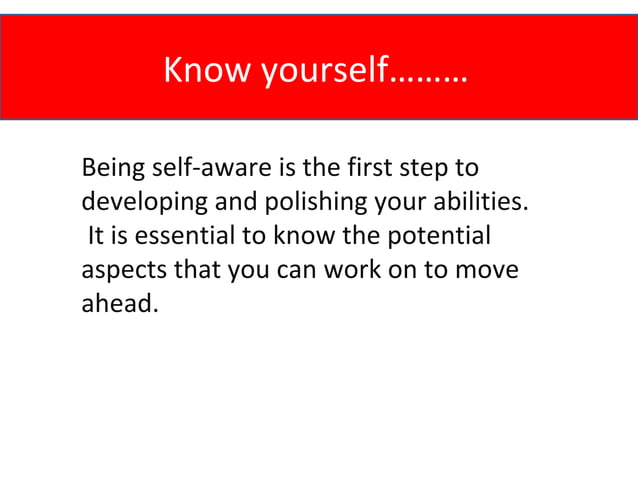 Know yourself………

Being self-aware is the first step to developing and polishing your abilities. It is essential to know the potential aspects that you can work on to move ahead.